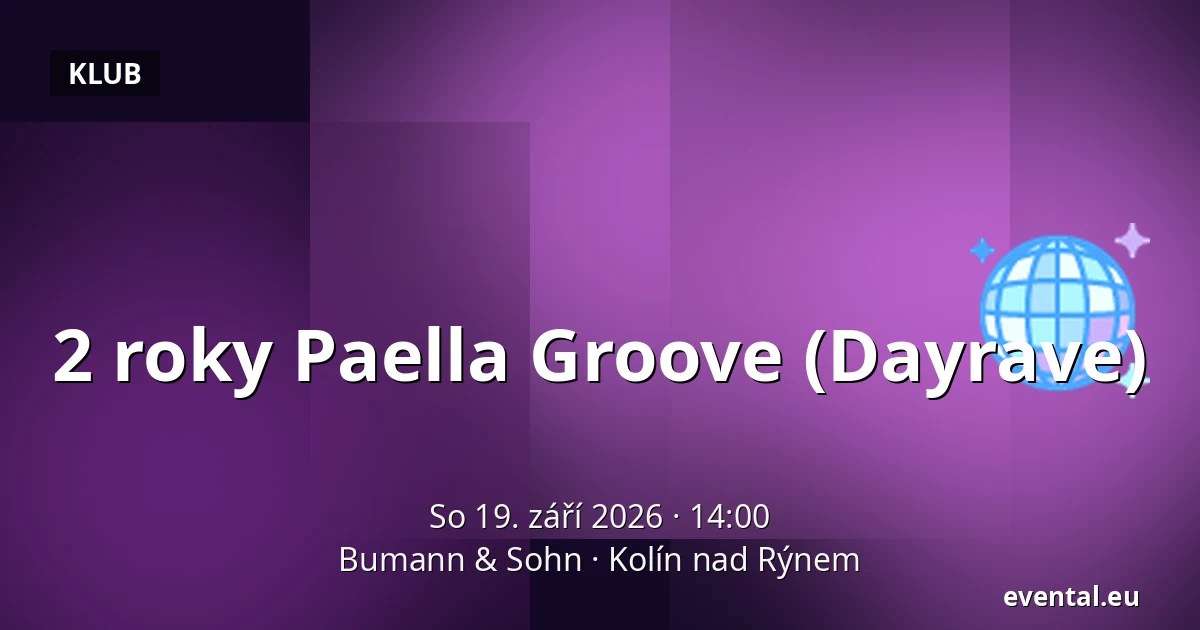 KLUB

2 roky Paella Groove (Dayrave)

So 19. září 2026 · 14:00
Bumann & Sohn · Kolín nad Rýnem

evental.eu